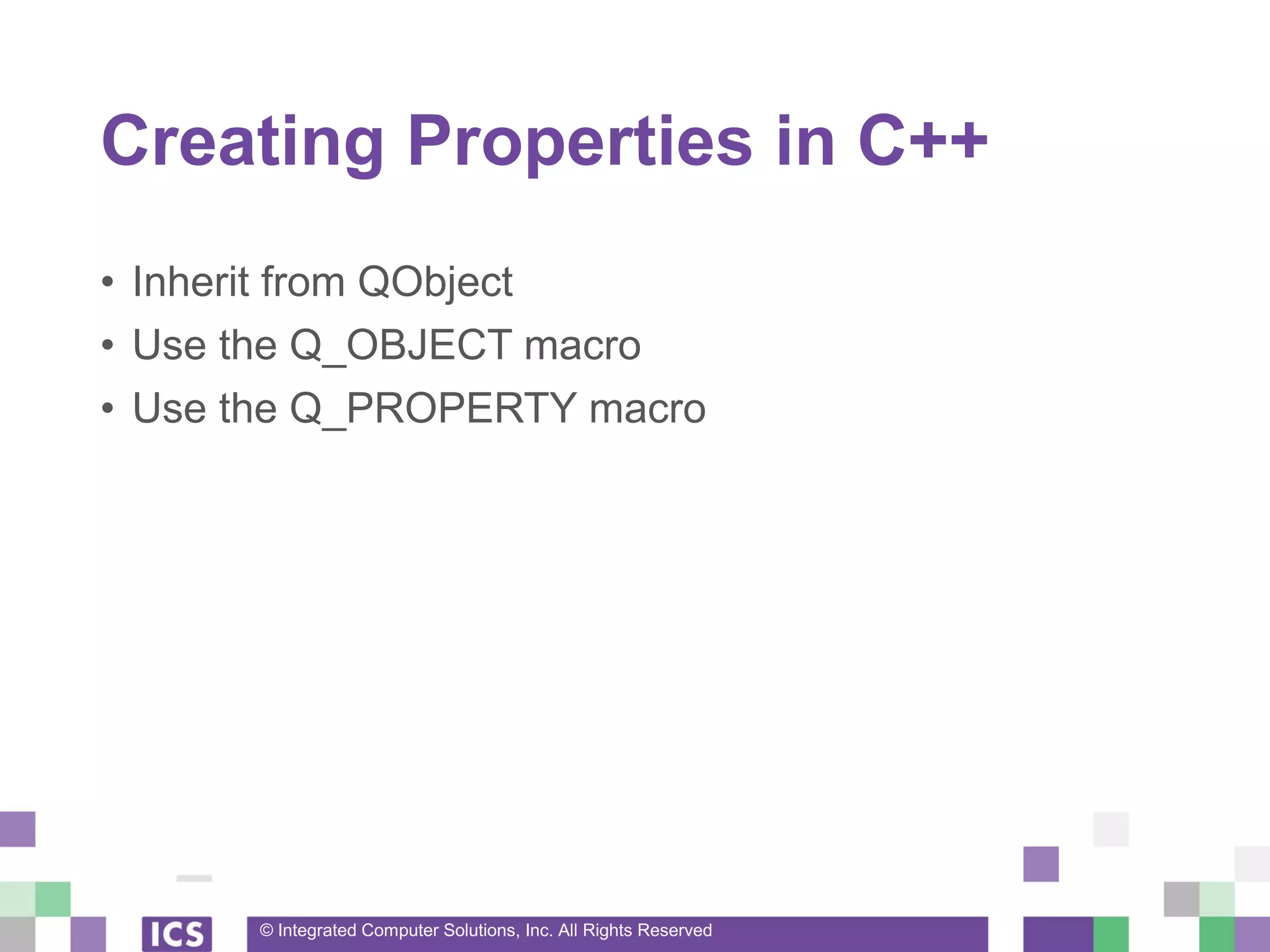 Creating Properties in C++

• Inherit from QObject
• Use the Q_OBJECT macro
• Use the Q_PROPERTY macro

ICS

© Integrated Computer Solutions, Inc. All Rights Reserved